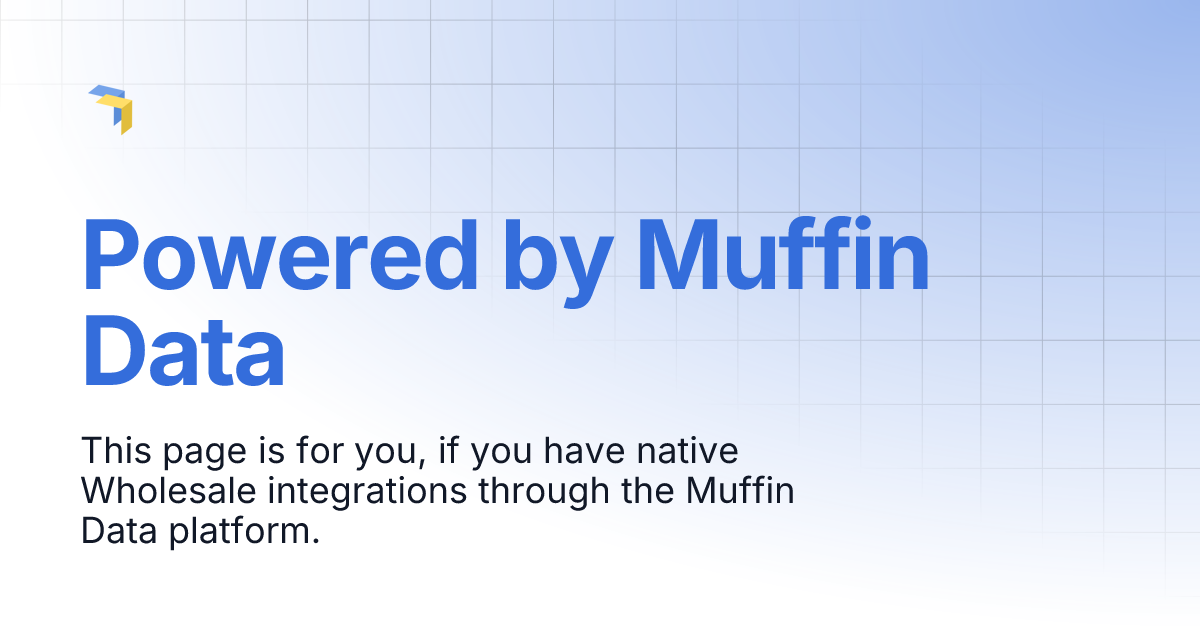 Powered by Muffin Data

This page is for you, if you have native Wholesale integrations through the Muffin Data platform.